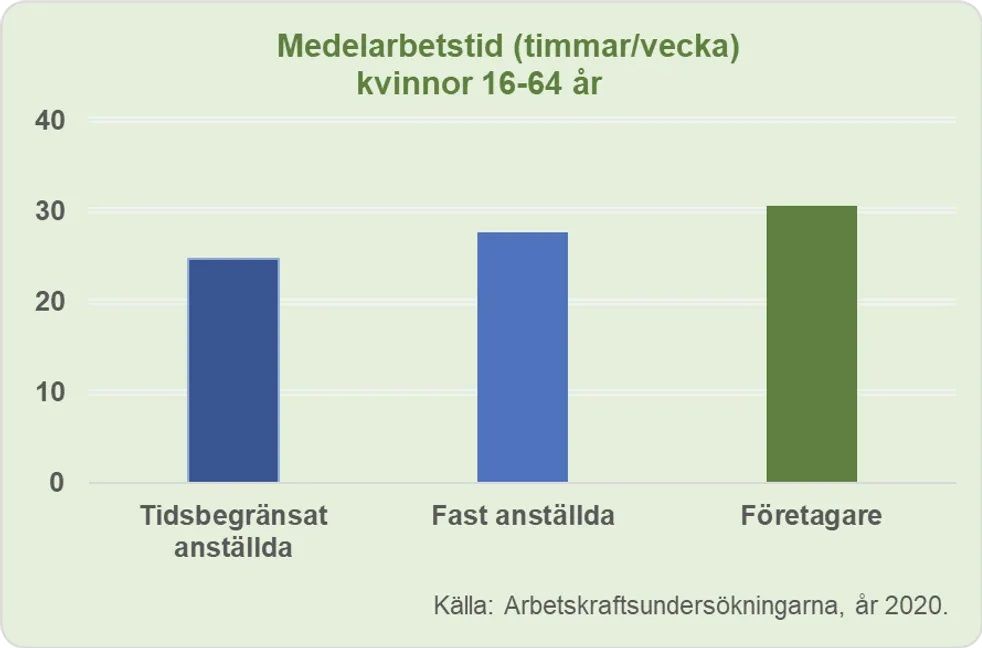 Medelarbetstid (timmar/vecka)
kvinnor 16-64 år

40
30
20
10
0

Tidsbegränsat anställda
Fast anställda
Företagare

Källa: Arbetskraftsundersökningarna, år 2020.